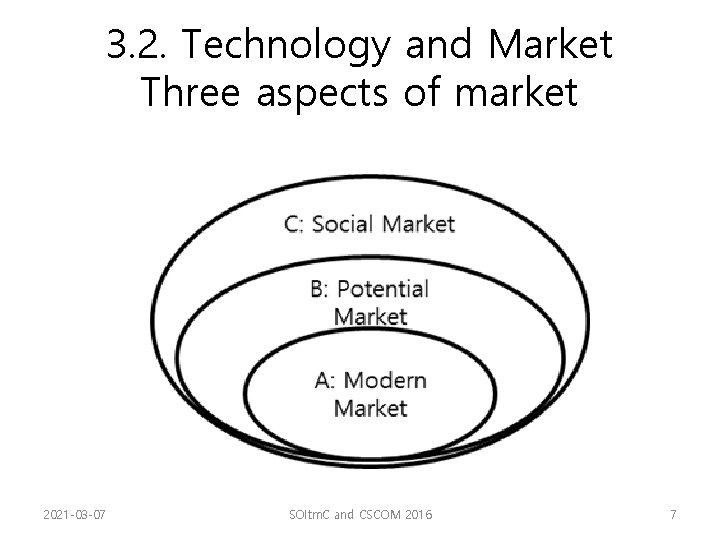 3.2. Technology and Market
Three aspects of market

C: Social Market

B: Potential Market

A: Modern Market

2021-03-07

SOItmC and CSCOM 2016

7